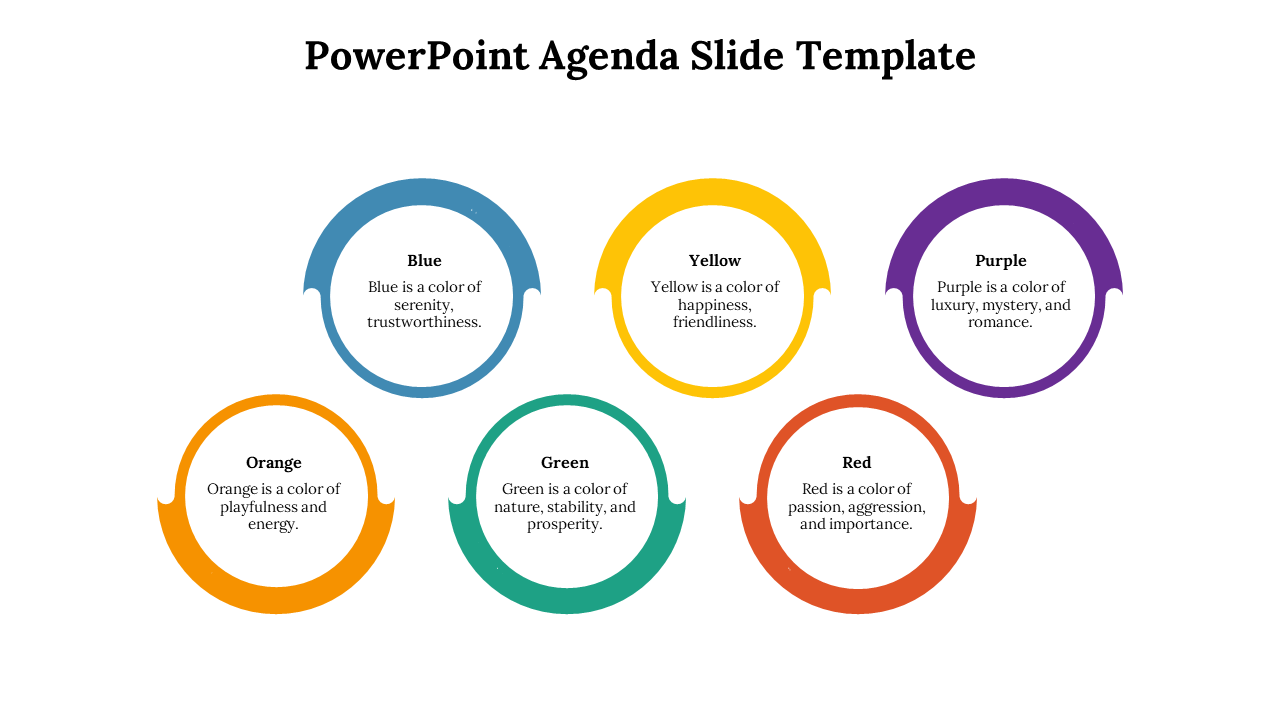 PowerPoint Agenda Slide Template

Blue
Blue is a color of serenity, trustworthiness.

Yellow
Yellow is a color of happiness, friendliness.

Purple
Purple is a color of luxury, mystery, and romance.

Orange
Orange is a color of playfulness and energy.

Green
Green is a color of nature, stability, and prosperity.

Red
Red is a color of passion, aggression, and importance.